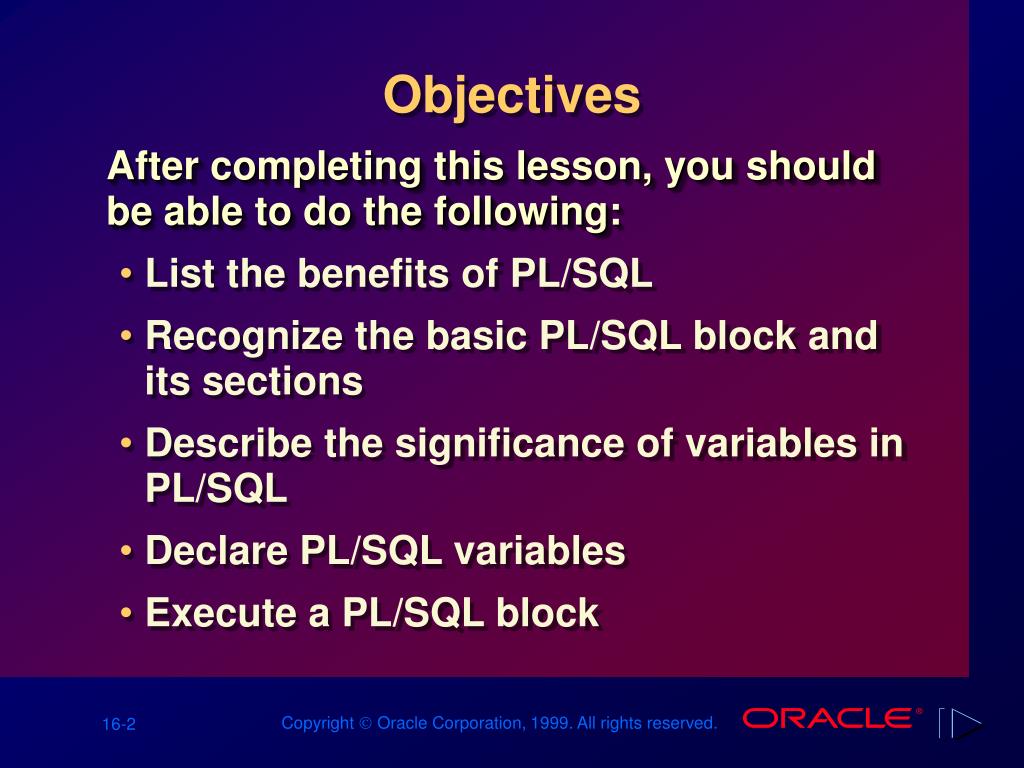 Objectives

After completing this lesson, you should be able to do the following:

• List the benefits of PL/SQL
• Recognize the basic PL/SQL block and its sections
• Describe the significance of variables in PL/SQL
• Declare PL/SQL variables
• Execute a PL/SQL block

16-2

Copyright © Oracle Corporation, 1999. All rights reserved.

ORACLE®